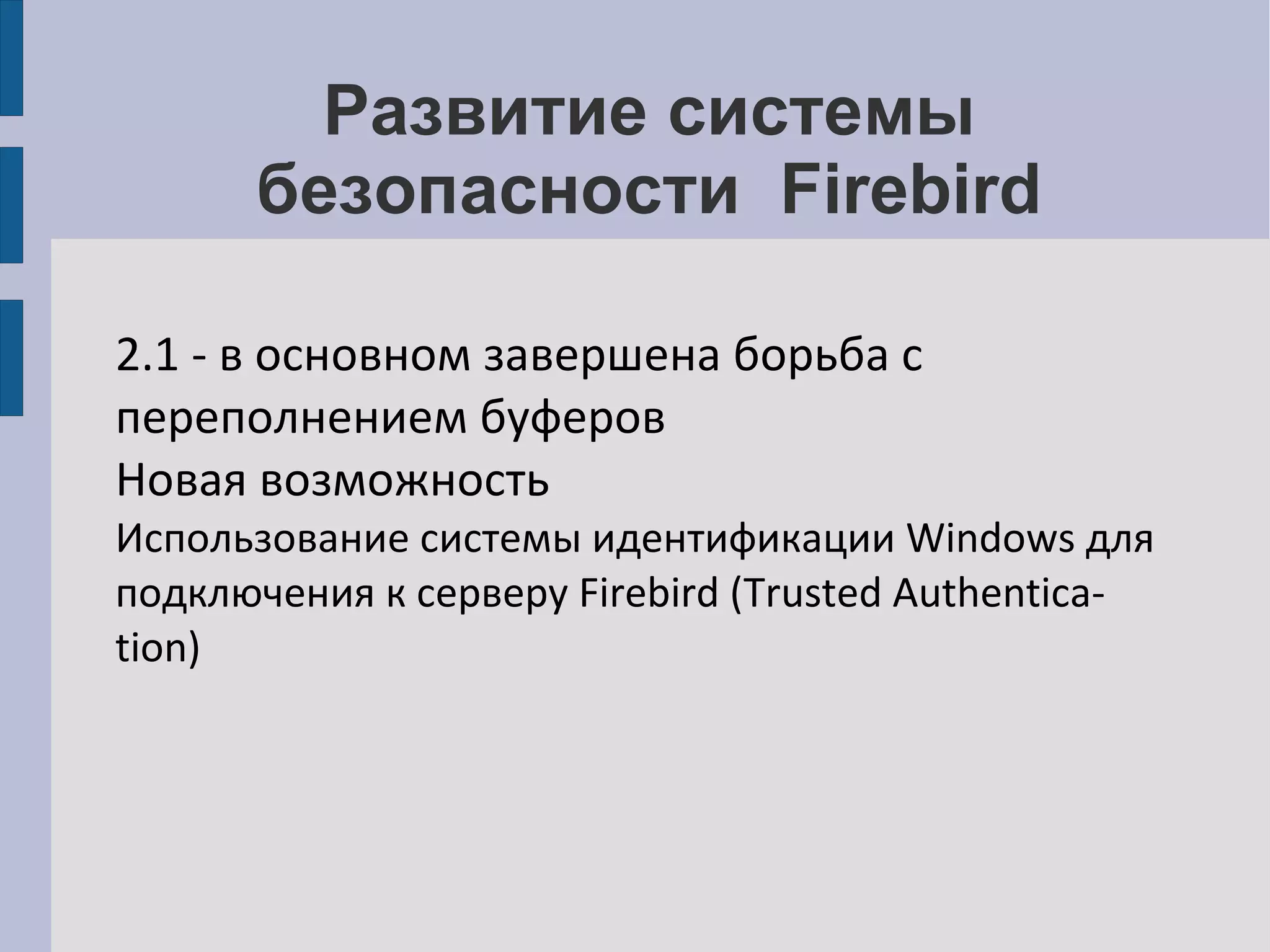 Развитие системы безопасности  Firebird

2.1 - в основном завершена борьба с переполнением буферов
Новая возможность
Использование системы идентификации Windows для подключения к серверу Firebird (Trusted Authentication)